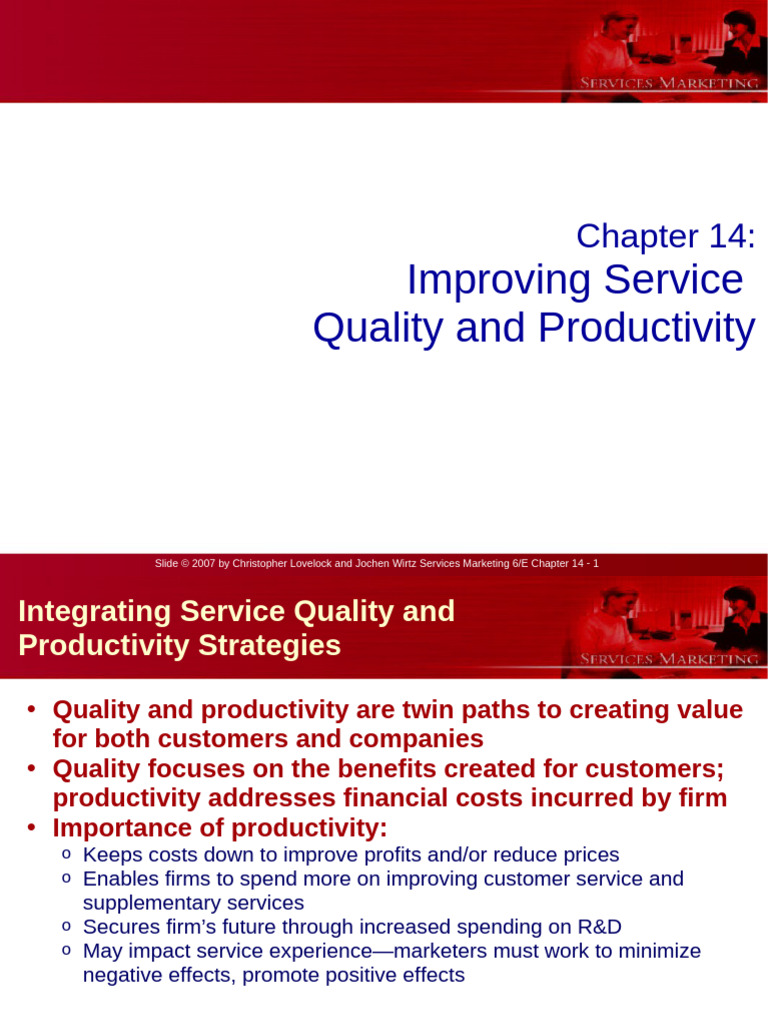 SERVICES MARKETING

Chapter 14:
Improving Service Quality and Productivity

Slide © 2007 by Christopher Lovelock and Jochen Wirtz Services Marketing 6/E Chapter 14 - 1

Integrating Service Quality and Productivity Strategies

SERVICES MARKETING

• Quality and productivity are twin paths to creating value for both customers and companies
• Quality focuses on the benefits created for customers; productivity addresses financial costs incurred by firm
• Importance of productivity:
o Keeps costs down to improve profits and/or reduce prices
o Enables firms to spend more on improving customer service and supplementary services
o Secures firm's future through increased spending on R&D
o May impact service experience—marketers must work to minimize negative effects, promote positive effects